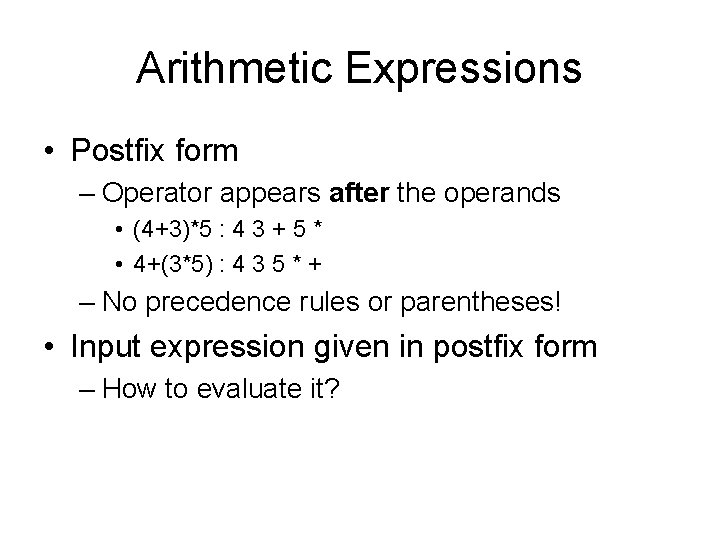 Arithmetic Expressions

• Postfix form

– Operator appears **after** the operands

• (4+3)*5 : 4 3 + 5 *

• 4+(3*5) : 4 3 5 * +

– No precedence rules or parentheses!

• Input expression given in postfix form

– How to evaluate it?